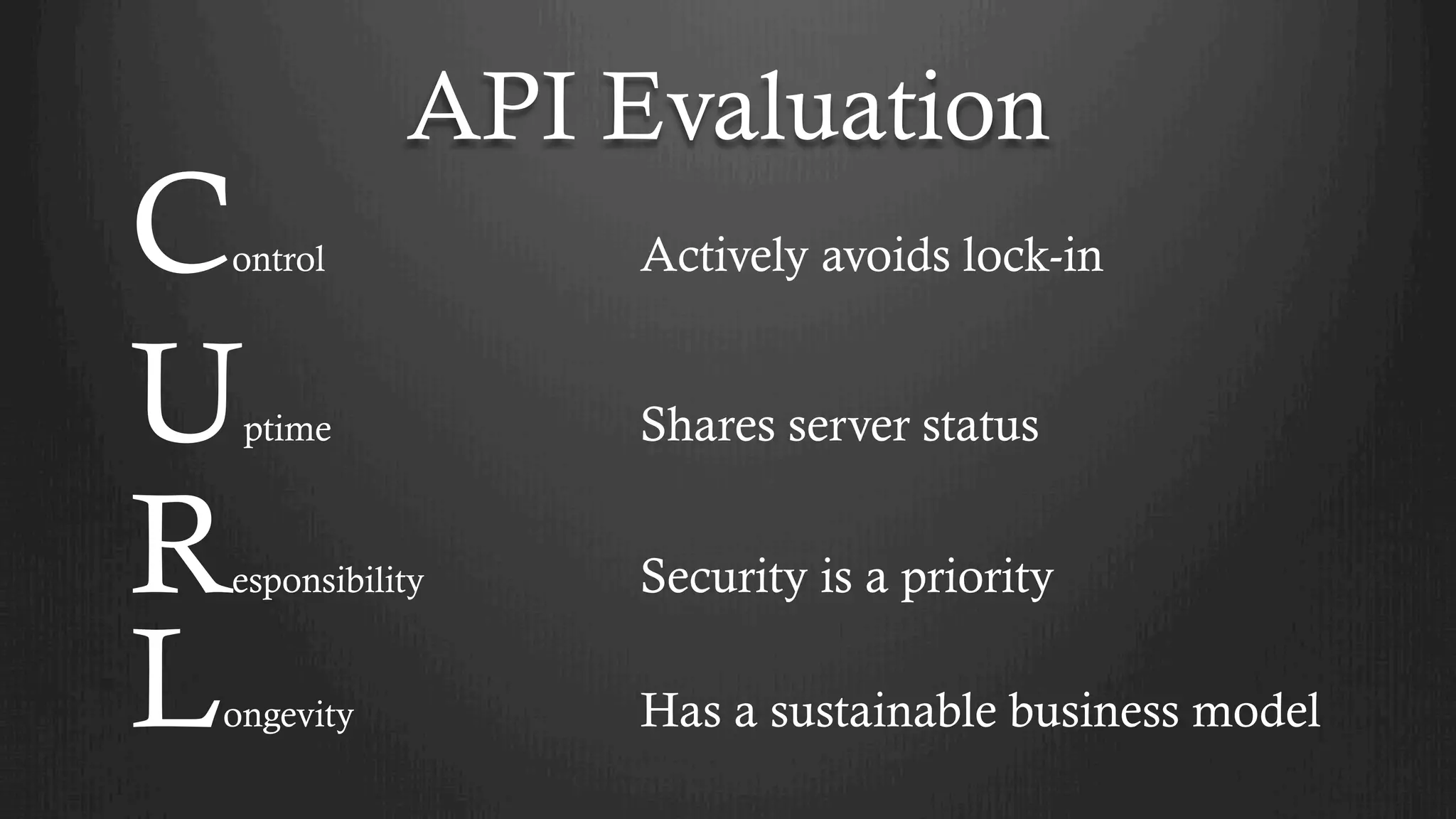 API Evaluation

Control Actively avoids lock-in

Uptime Shares server status

Responsibility Security is a priority

Longevity Has a sustainable business model